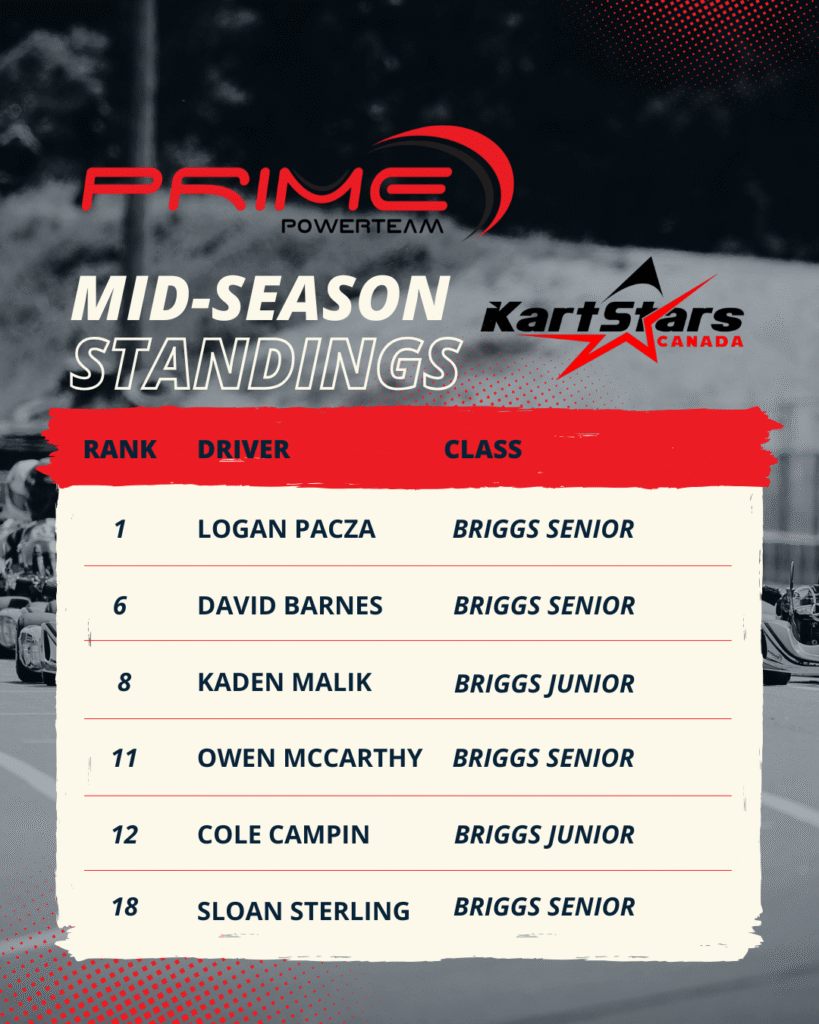 PRIME
POWERTEAM

MID-SEASON
STANDINGS

KartStars
CANADA

| RANK | DRIVER | CLASS |
|---|---|---|
| 1 | LOGAN PACZA | BRIGGS SENIOR |
| 6 | DAVID BARNES | BRIGGS SENIOR |
| 8 | KADEN MALIK | BRIGGS JUNIOR |
| 11 | OWEN MCCARTHY | BRIGGS SENIOR |
| 12 | COLE CAMPIN | BRIGGS JUNIOR |
| 18 | SLOAN STERLING | BRIGGS SENIOR |